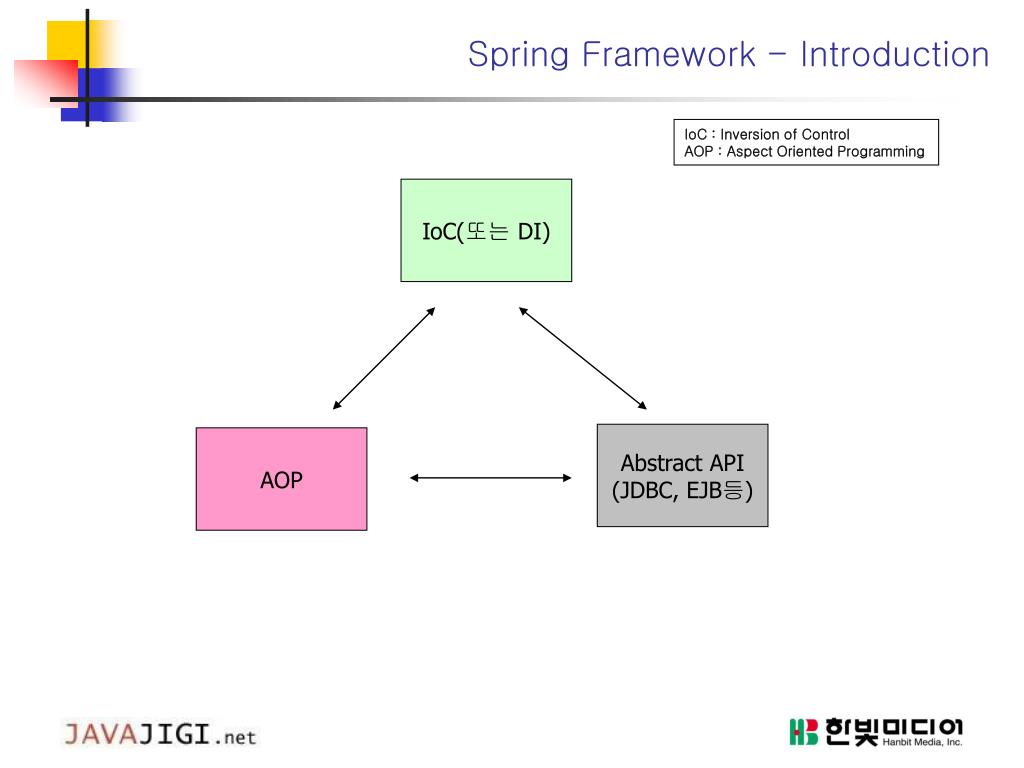 Spring Framework – Introduction

IoC : Inversion of Control
AOP : Aspect Oriented Programming

IoC(또는 DI)

AOP

Abstract API
(JDBC, EJB등)

JAVAJIGI.net

HB 한빛미디어 Hanbit Media, Inc.